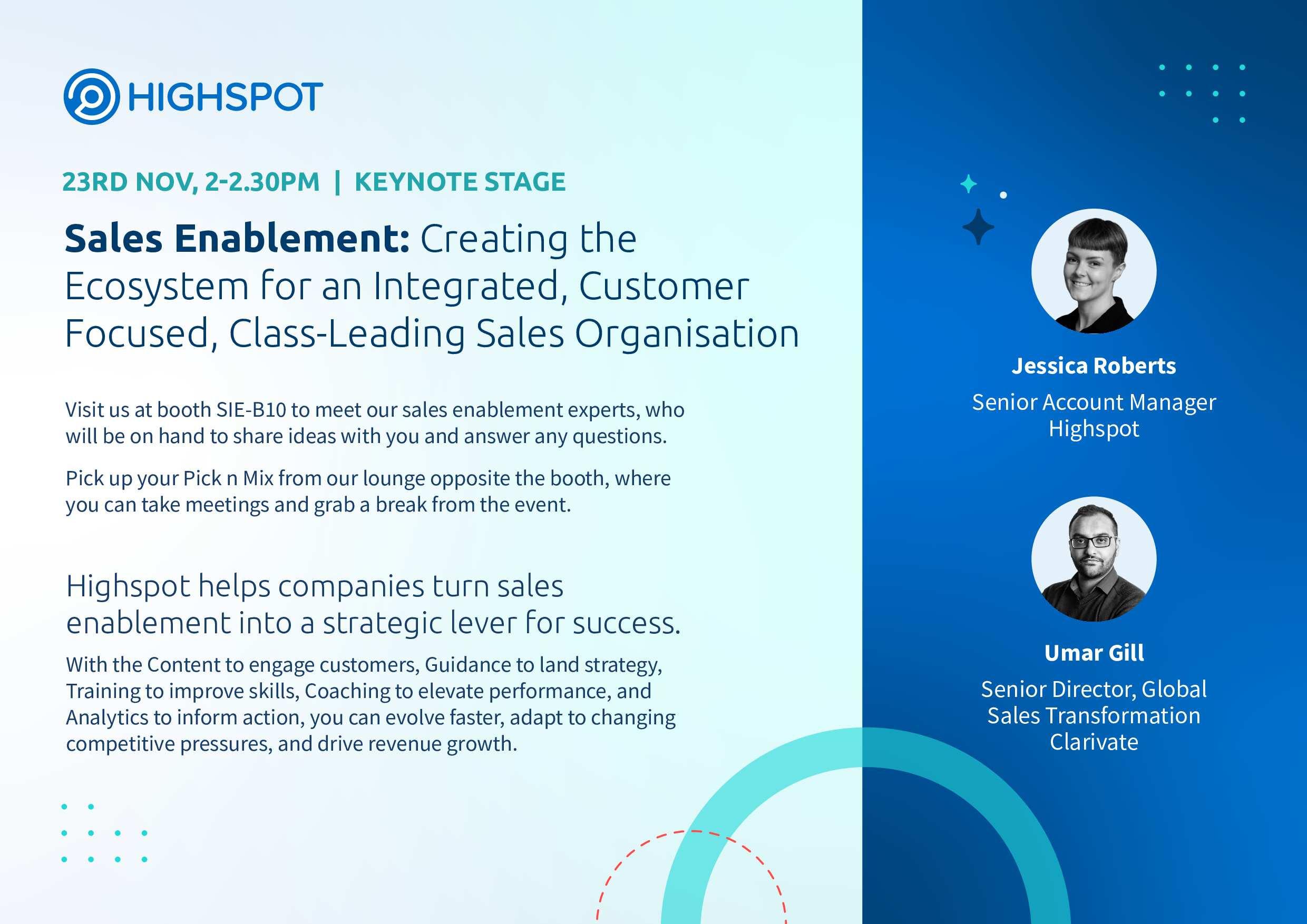 HIGHSPOT

23RD NOV, 2-2.30PM | KEYNOTE STAGE

Sales Enablement: Creating the Ecosystem for an Integrated, Customer Focused, Class-Leading Sales Organisation

Visit us at booth SIE-B10 to meet our sales enablement experts, who will be on hand to share ideas with you and answer any questions.

Pick up your Pick n Mix from our lounge opposite the booth, where you can take meetings and grab a break from the event.

Highspot helps companies turn sales enablement into a strategic lever for success.

With the Content to engage customers, Guidance to land strategy, Training to improve skills, Coaching to elevate performance, and Analytics to inform action, you can evolve faster, adapt to changing competitive pressures, and drive revenue growth.

Jessica Roberts
Senior Account Manager
Highspot

Umar Gill
Senior Director, Global Sales Transformation
Clarivate